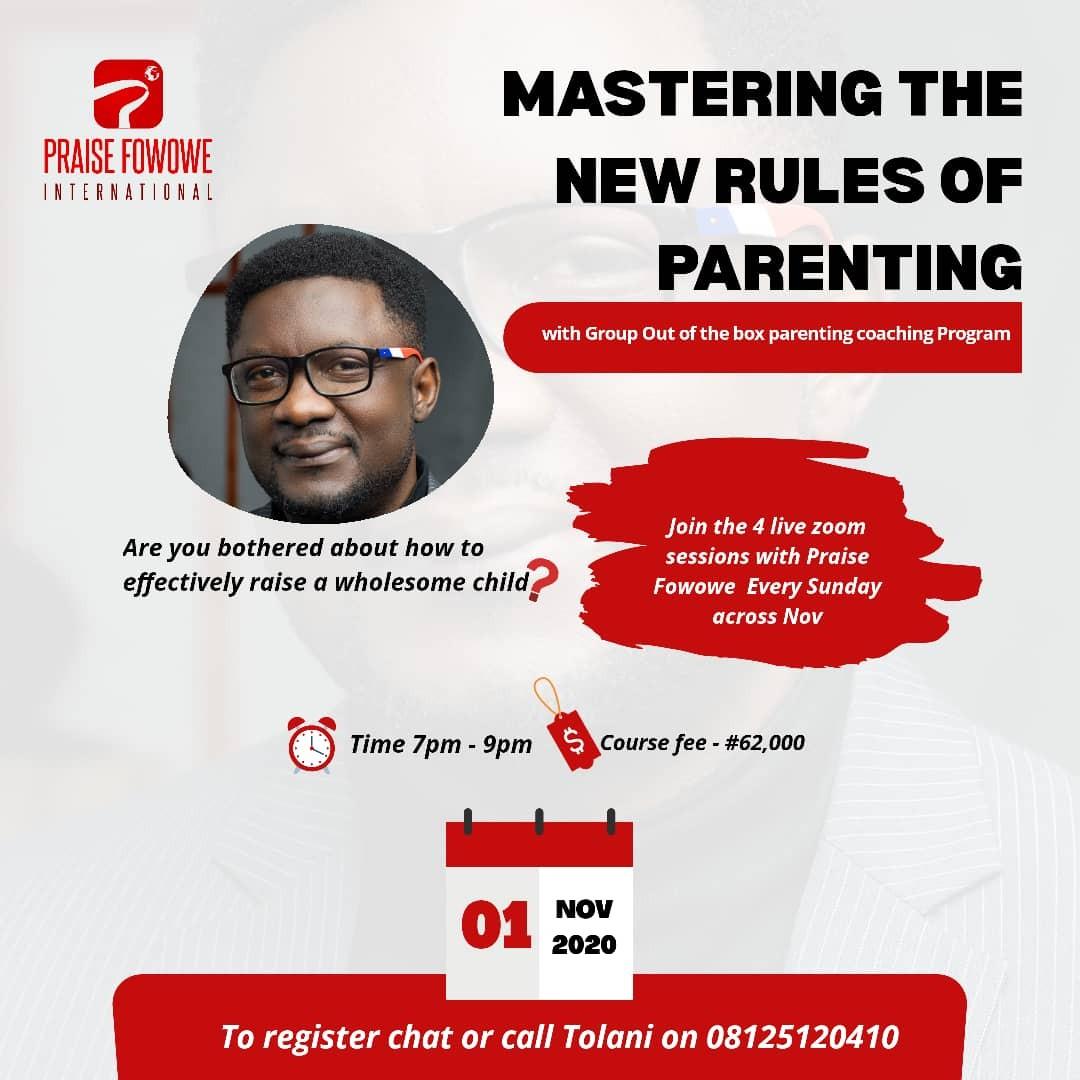 PRAISE FOWOWE
INTERNATIONAL

MASTERING THE NEW RULES OF PARENTING

with Group Out of the box parenting coaching Program

Are you bothered about how to effectively raise a wholesome child?

Join the 4 live zoom sessions with Praise Fowowe Every Sunday across Nov

Time 7pm - 9pm

$

Course fee - #62,000

01 NOV 2020

To register chat or call Tolani on 08125120410